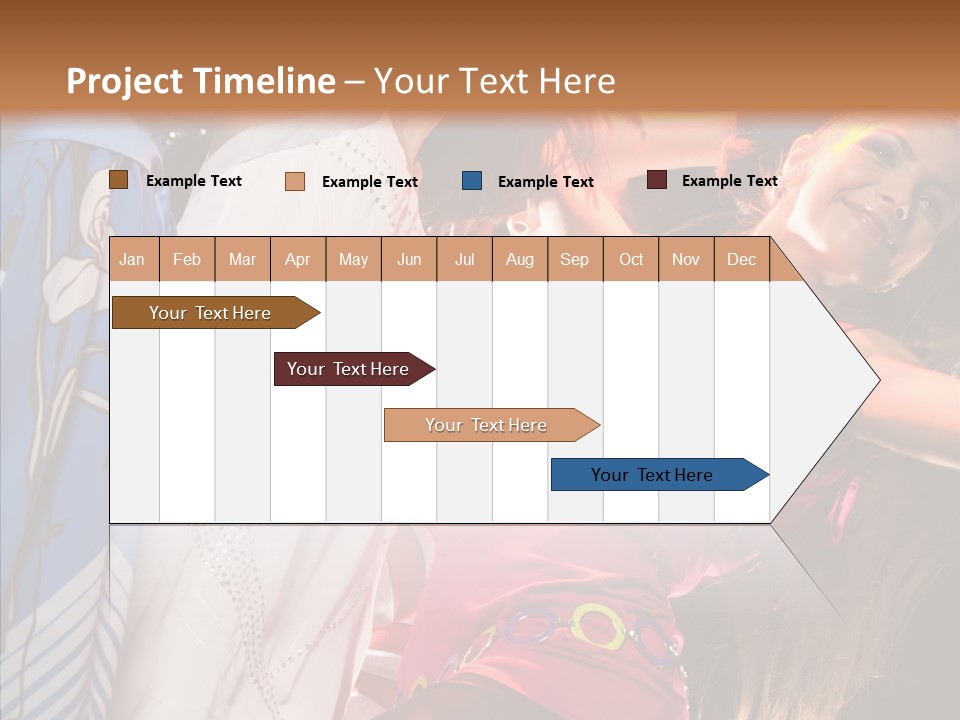 Project Timeline – Your Text Here

Example Text Example Text Example Text Example Text

| Jan | Feb | Mar | Apr | May | Jun | Jul | Aug | Sep | Oct | Nov | Dec |
|---|---|---|---|---|---|---|---|---|---|---|---|

Your Text Here

Your Text Here

Your Text Here

Your Text Here